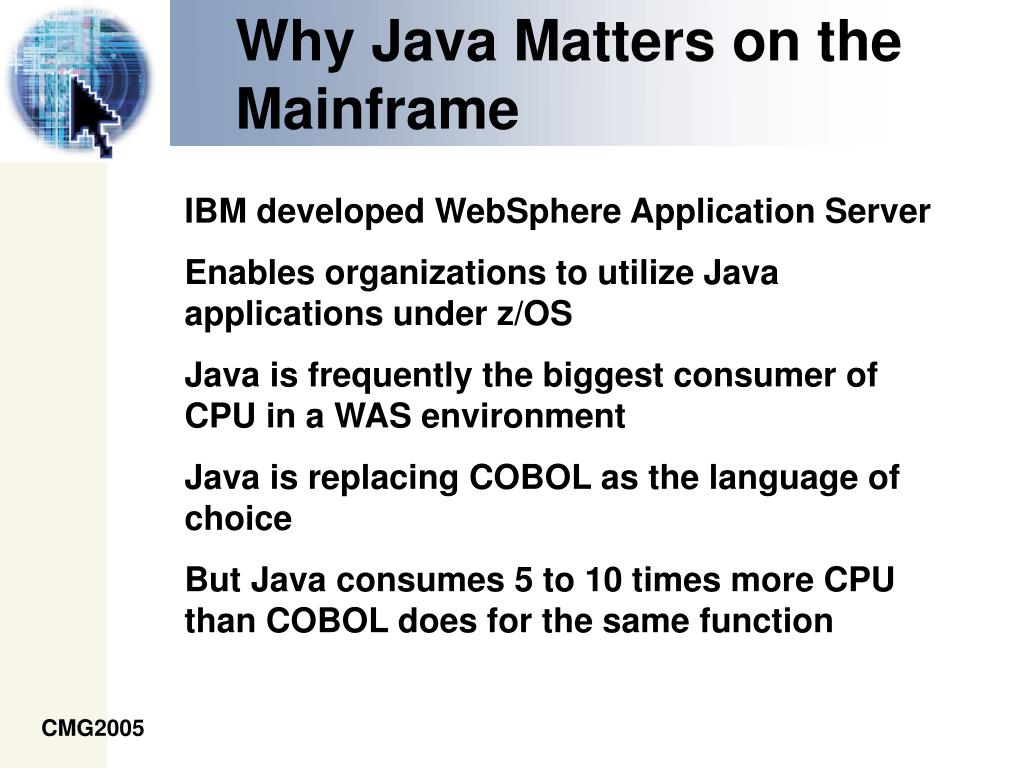 Why Java Matters on the Mainframe

IBM developed WebSphere Application Server

Enables organizations to utilize Java applications under z/OS

Java is frequently the biggest consumer of CPU in a WAS environment

Java is replacing COBOL as the language of choice

But Java consumes 5 to 10 times more CPU than COBOL does for the same function

CMG2005